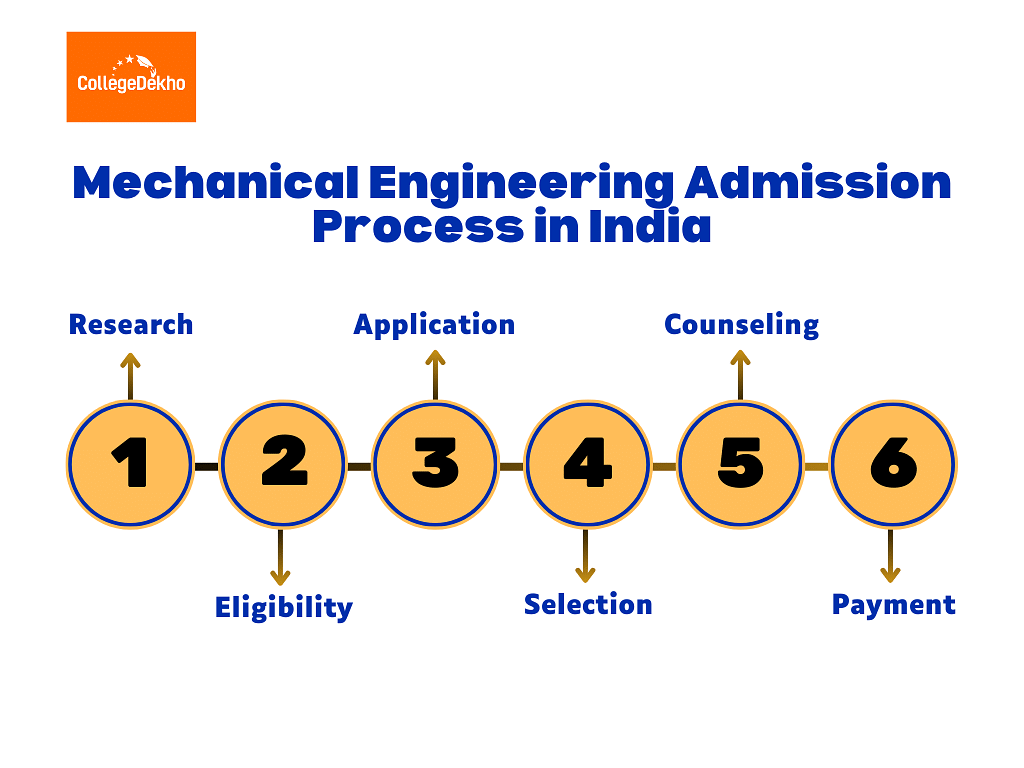 CollegeDekho

Mechanical Engineering Admission Process in India

Research

Application

Counseling

1

2

3

4

5

6

Eligibility

Selection

Payment